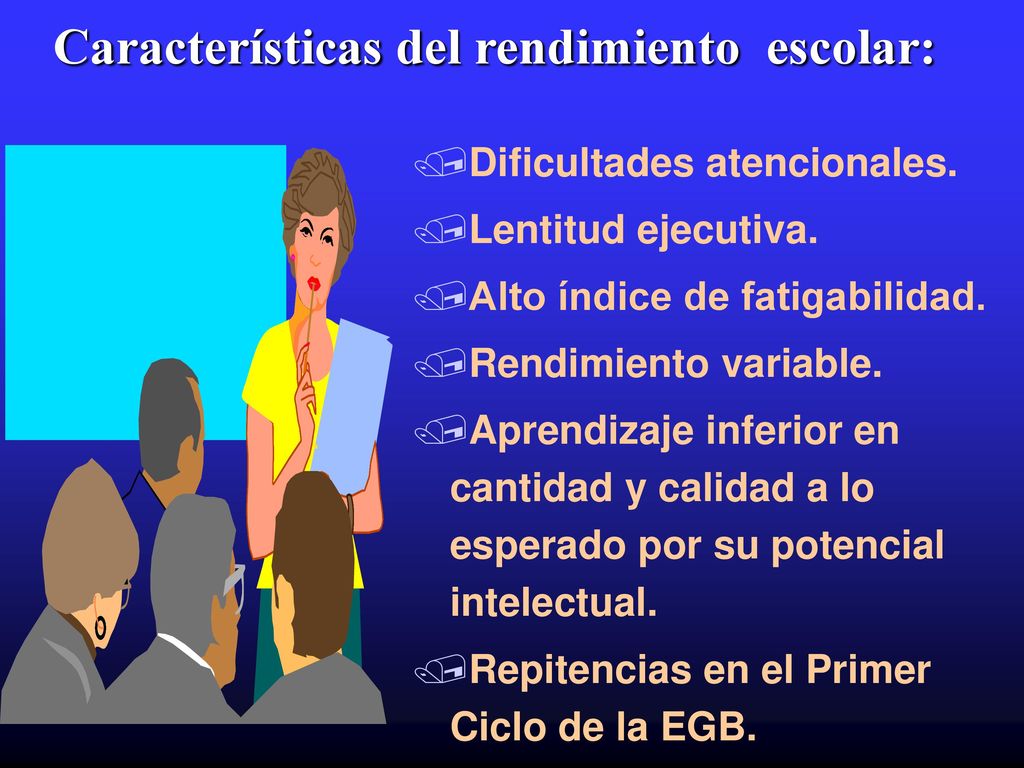 Características del rendimiento escolar:

Dificultades atencionales.

Lentitud ejecutiva.

Alto índice de fatigabilidad.

Rendimiento variable.

Aprendizaje inferior en cantidad y calidad a lo esperado por su potencial intelectual.

Repitencias en el Primer Ciclo de la EGB.